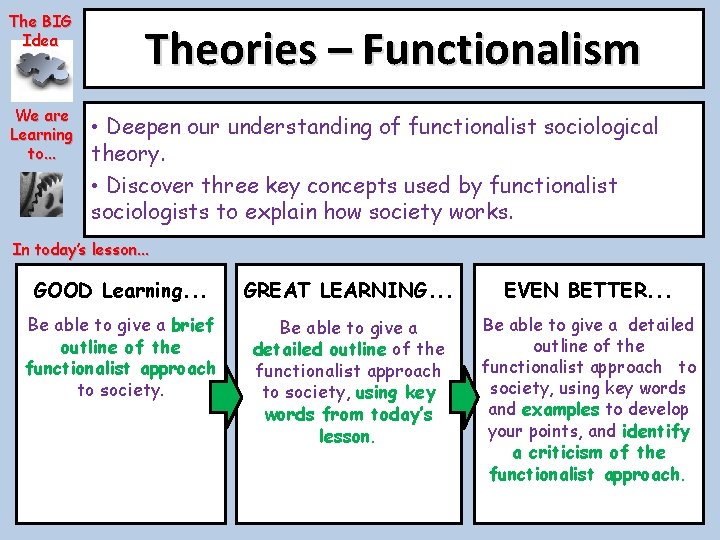 The BIG Idea

Theories – Functionalism

We are Learning to...

• Deepen our understanding of functionalist sociological theory.

• Discover three key concepts used by functionalist sociologists to explain how society works.

In today's lesson...

GOOD Learning...

Be able to give a brief outline of the functionalist approach to society.

GREAT LEARNING...

Be able to give a detailed outline of the functionalist approach to society, using key words from today's lesson.

EVEN BETTER...

Be able to give a detailed outline of the functionalist approach to society, using key words and examples to develop your points, and identify a criticism of the functionalist approach.